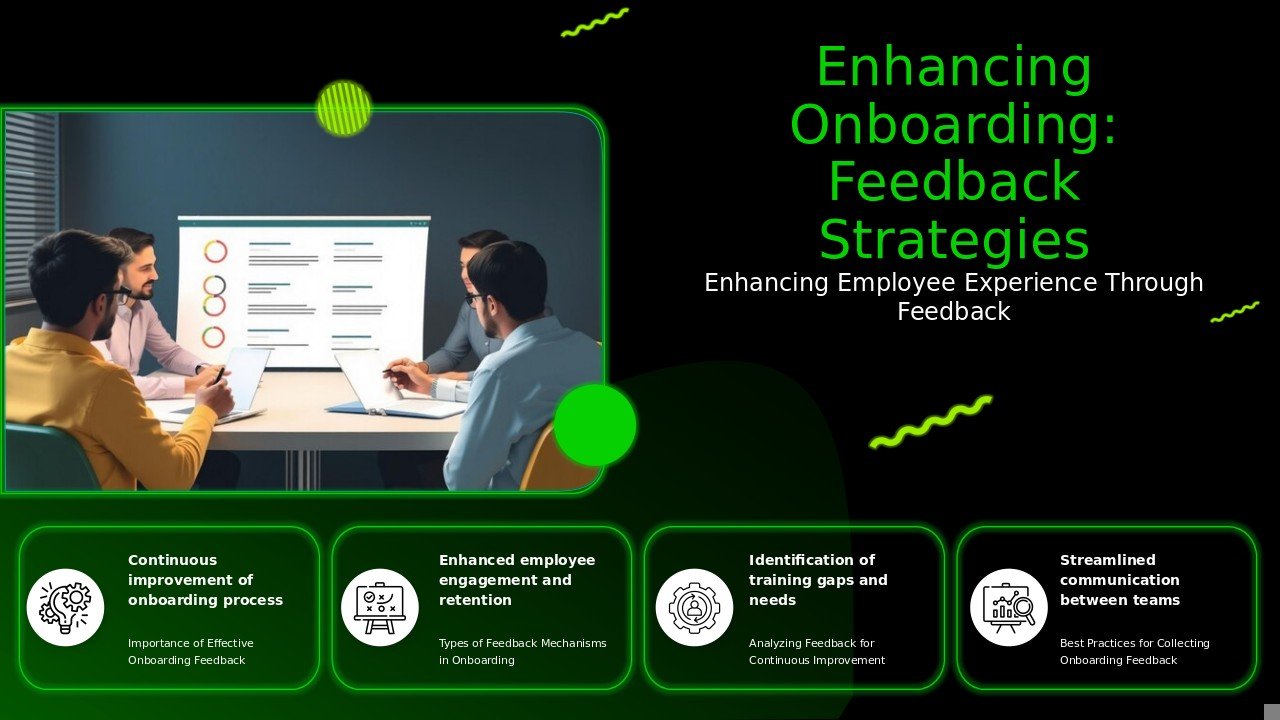 Enhancing Onboarding: Feedback Strategies

Enhancing Employee Experience Through Feedback

Continuous improvement of onboarding process

Importance of Effective Onboarding Feedback

Enhanced employee engagement and retention

Types of Feedback Mechanisms in Onboarding

Identification of training gaps and needs

Analyzing Feedback for Continuous Improvement

Streamlined communication between teams

Best Practices for Collecting Onboarding Feedback